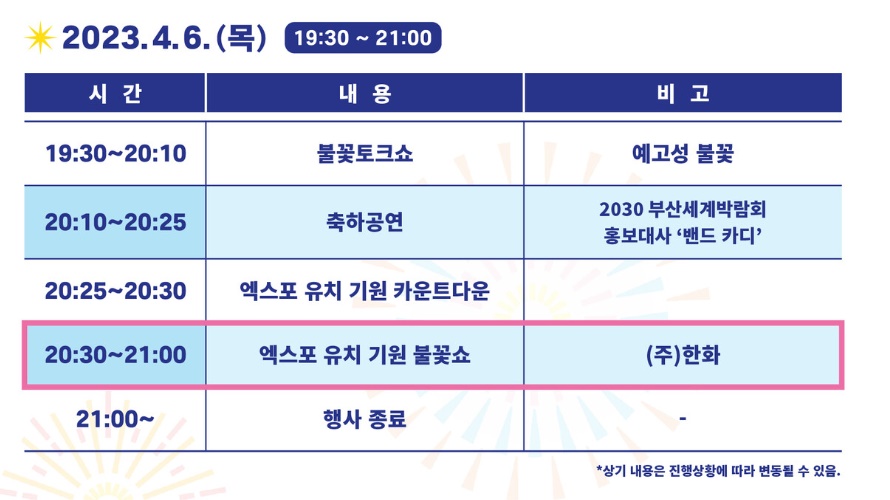 2023. 4. 6. (목) 19:30 ~ 21:00

| 시 간 | 내 용 | 비 고 |
|---|---|---|
| 19:30~20:10 | 불꽃토크쇼 | 예고성 불꽃 |
| 20:10~20:25 | 축하공연 | 2030 부산세계박람회 홍보대사 '밴드 카디' |
| 20:25~20:30 | 엑스포 유치 기원 카운트다운 | |
| 20:30~21:00 | 엑스포 유치 기원 불꽃쇼 | (주)한화 |
| 21:00~ | 행사 종료 | - |

*상기 내용은 진행상황에 따라 변동될 수 있음.